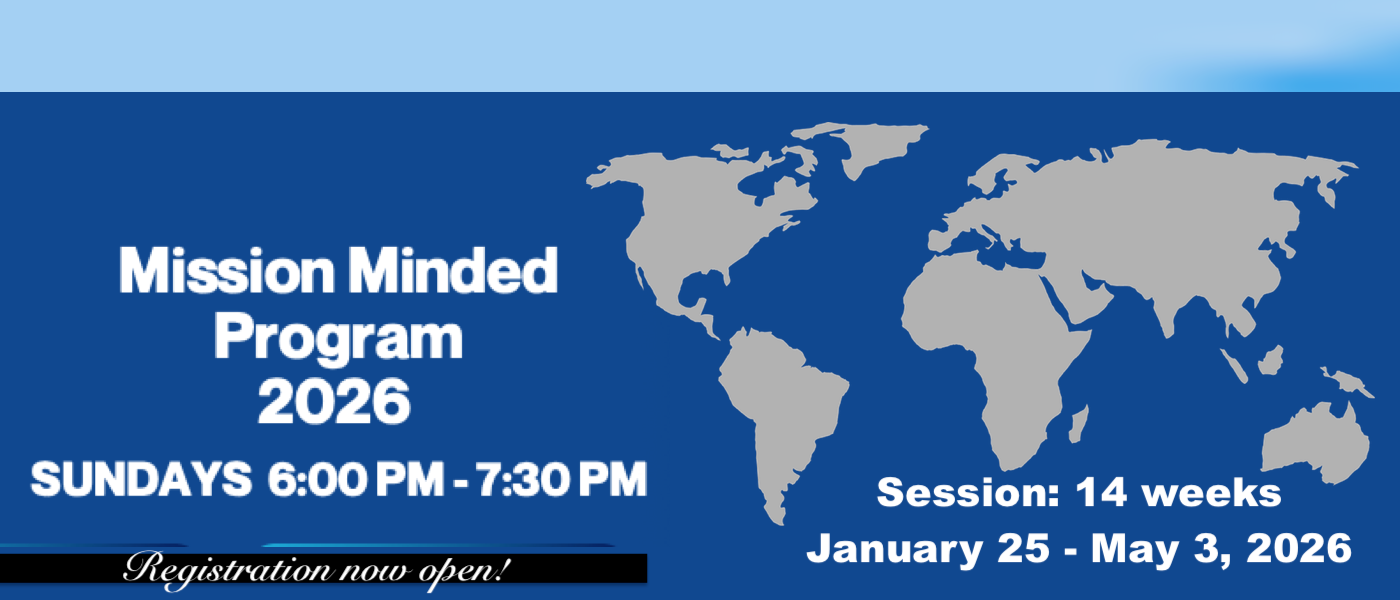 Mission Minded Program 2026

SUNDAYS 6:00 PM - 7:30 PM

Registration now open!

Session: 14 weeks

January 25 - May 3, 2026